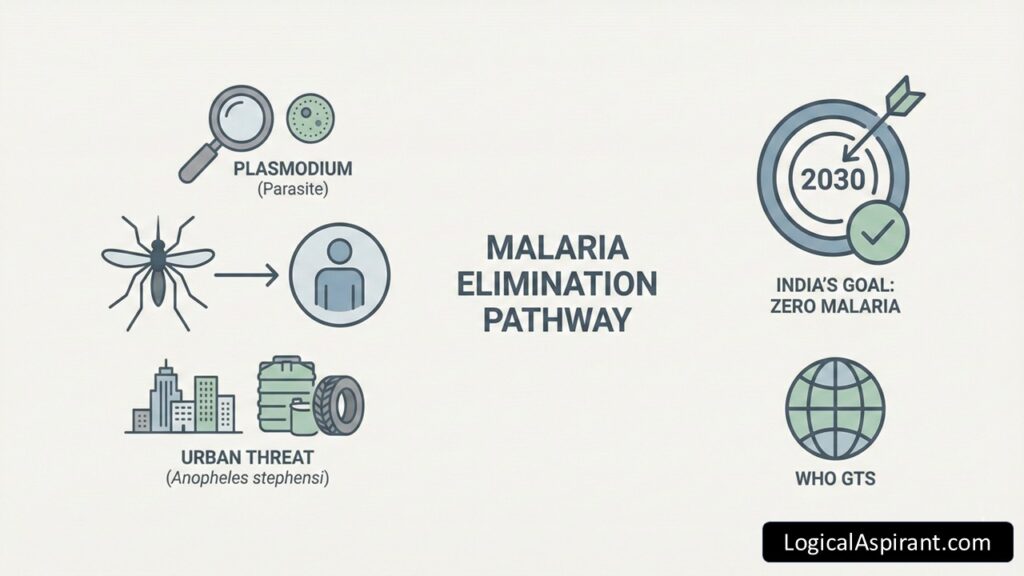 PLASMODIUM
(Parasite)

URBAN THREAT
(Anopheles stephensi)

MALARIA
ELIMINATION
PATHWAY

2030

INDIA'S GOAL:
ZERO MALARIA

WHO GTS

LogicalAspirant.com